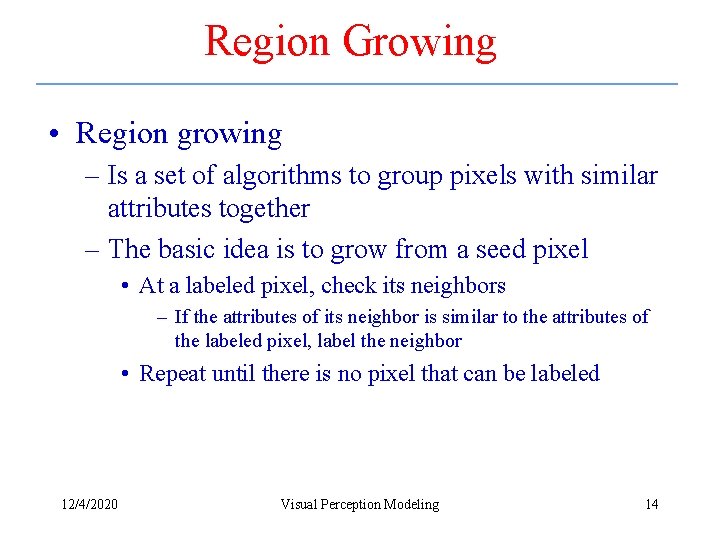 Region Growing

• Region growing
– Is a set of algorithms to group pixels with similar attributes together
– The basic idea is to grow from a seed pixel
• At a labeled pixel, check its neighbors
– If the attributes of its neighbor is similar to the attributes of the labeled pixel, label the neighbor
• Repeat until there is no pixel that can be labeled

12/4/2020 Visual Perception Modeling 14